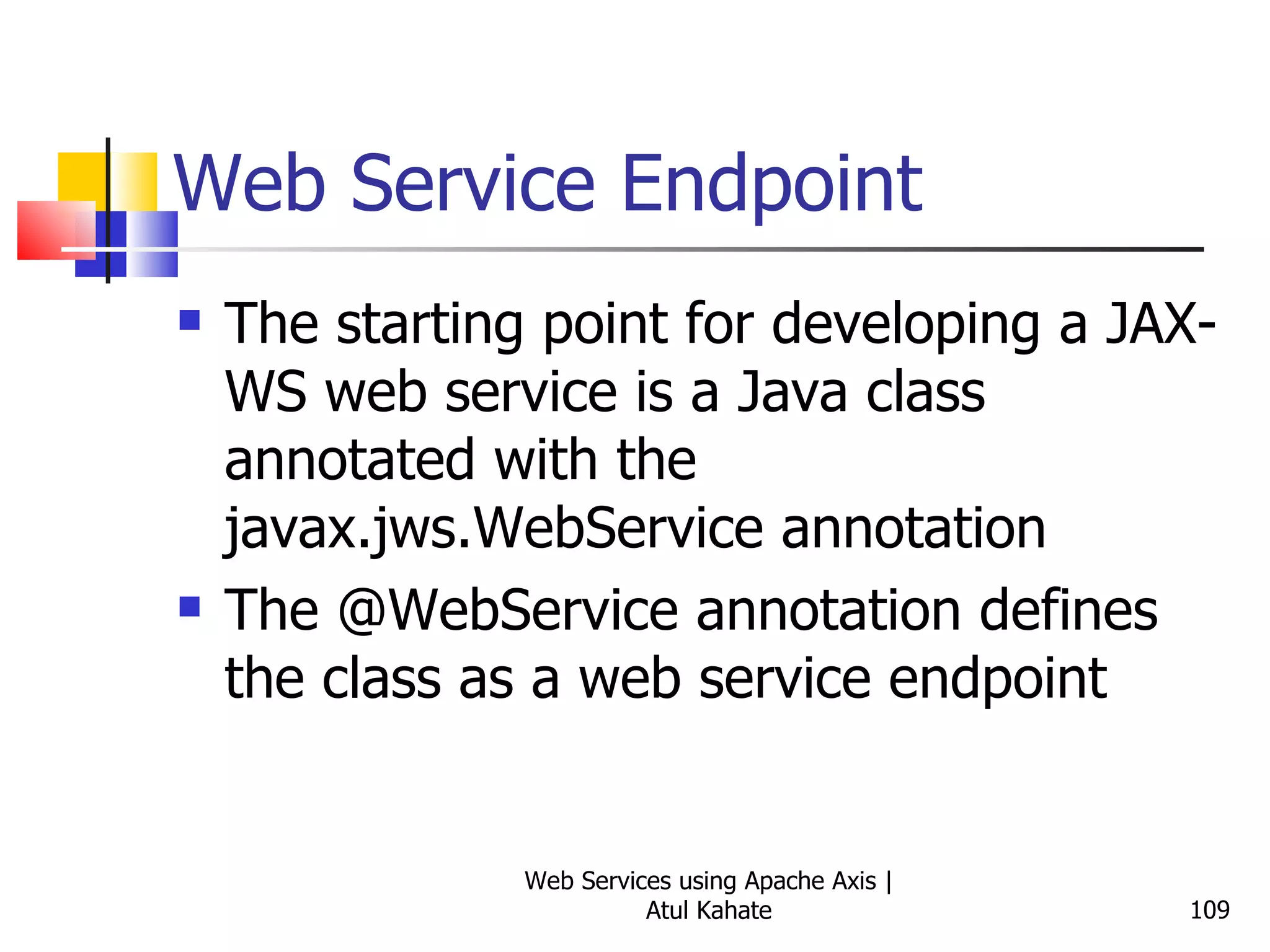 Web Service Endpoint

- The starting point for developing a JAX-WS web service is a Java class annotated with the javax.jws.WebService annotation
- The @WebService annotation defines the class as a web service endpoint

Web Services using Apache Axis | Atul Kahate

109